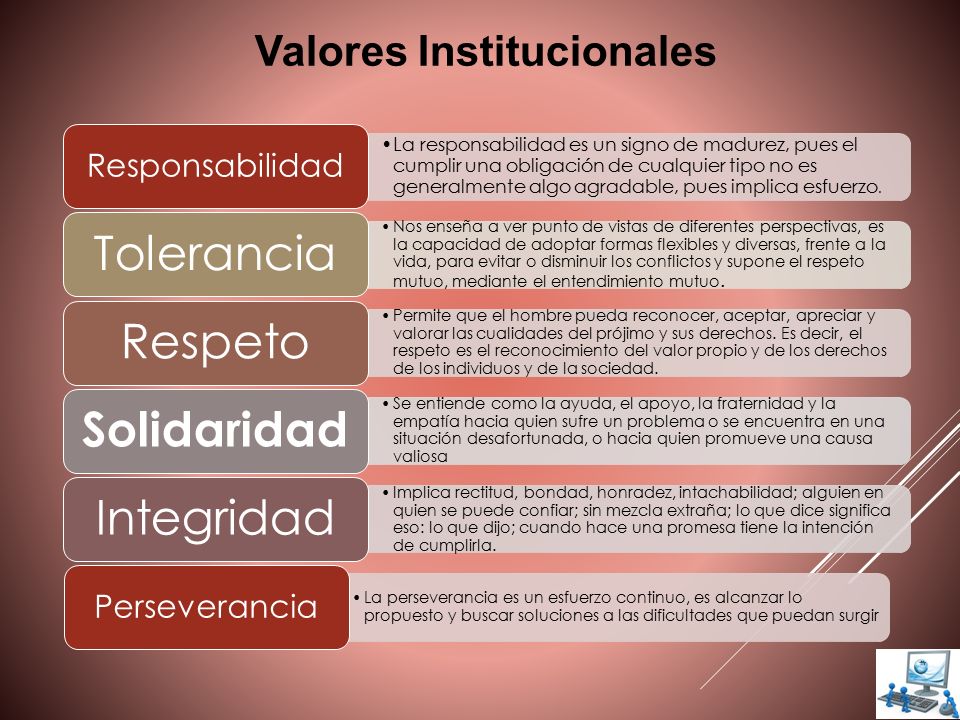 Valores Institucionales

Responsabilidad

• La responsabilidad es un signo de madurez, pues el cumplir una obligación de cualquier tipo no es generalmente algo agradable, pues implica esfuerzo.

Tolerancia

• Nos enseña a ver punto de vistas de diferentes perspectivas, es la capacidad de adoptar formas flexibles y diversas, frente a la vida, para evitar o disminuir los conflictos y supone el respeto mutuo, mediante el entendimiento mutuo.

Respeto

• Permite que el hombre pueda reconocer, aceptar, apreciar y valorar las cualidades del prójimo y sus derechos. Es decir, el respeto es el reconocimiento del valor propio y de los derechos de los individuos y de la sociedad.

Solidaridad

• Se entiende como la ayuda, el apoyo, la fraternidad y la empatía hacia quien sufre un problema o se encuentra en una situación desafortunada, o hacia quien promueve una causa valiosa

Integridad

• Implica rectitud, bondad, honradez, intachabilidad; alguien en quien se puede confiar; sin mezcla extraña; lo que dice significa eso: lo que dijo; cuando hace una promesa tiene la intención de cumplirla.

Perseverancia

• La perseverancia es un esfuerzo continuo, es alcanzar lo propuesto y buscar soluciones a las dificultades que puedan surgir